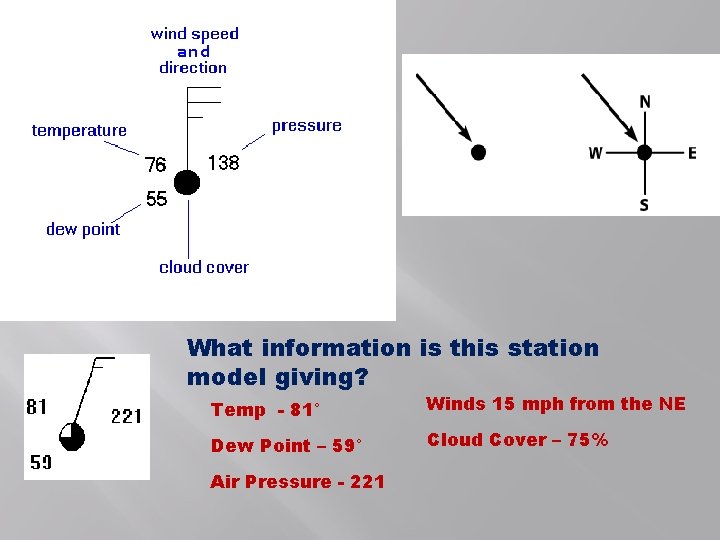 wind speed and direction

temperature

pressure

76

138

55

dew point

cloud cover

N

W

E

S

81

221

59

What information is this station model giving?

Temp - 81°

Dew Point – 59°

Air Pressure - 221

Winds 15 mph from the NE

Cloud Cover – 75%